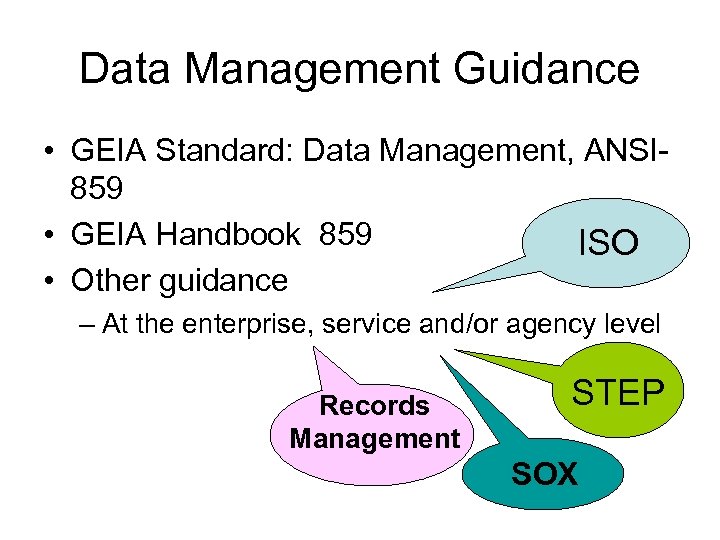 Data Management Guidance

• GEIA Standard: Data Management, ANSI-859
• GEIA Handbook 859
• Other guidance
– At the enterprise, service and/or agency level

ISO

STEP

Records Management

SOX